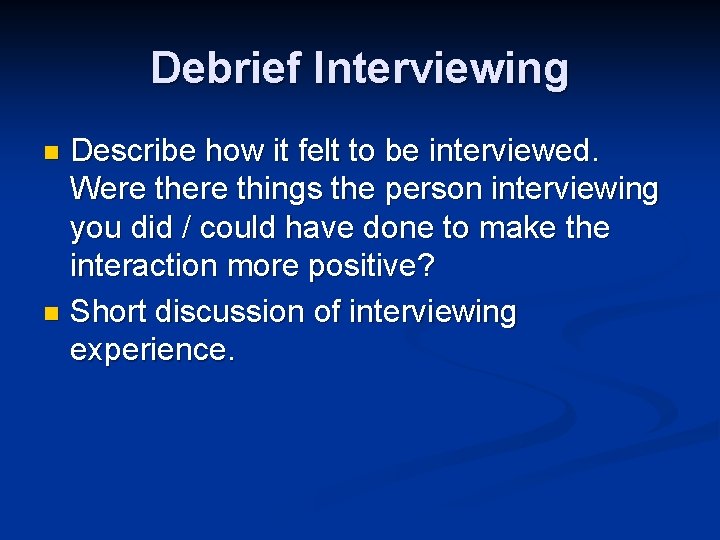 Debrief Interviewing

Describe how it felt to be interviewed. Were there things the person interviewing you did / could have done to make the interaction more positive?

Short discussion of interviewing experience.